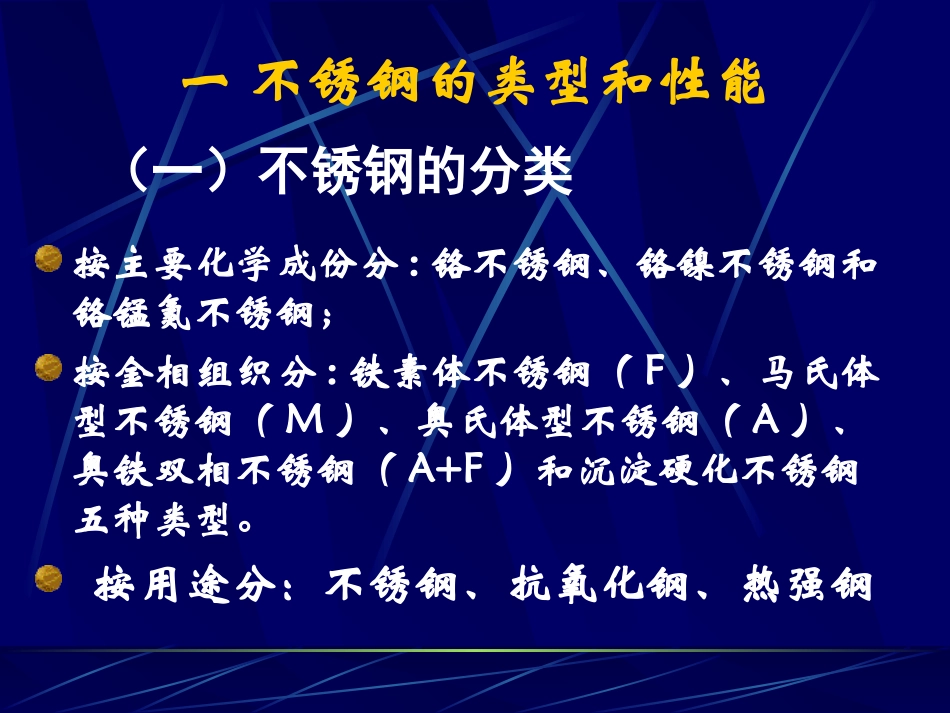 一 不锈钢的类型和性能

（一）不锈钢的分类

按主要化学成份分：铬不锈钢、铬镍不锈钢和铬锰氮不锈钢；

按金相组织分：铁素体不锈钢（F）、马氏体型不锈钢（M）、奥氏体型不锈钢（A）、奥铁双相不锈钢（A+F）和沉淀硬化不锈钢五种类型。

按用途分：不锈钢、抗氧化钢、热强钢